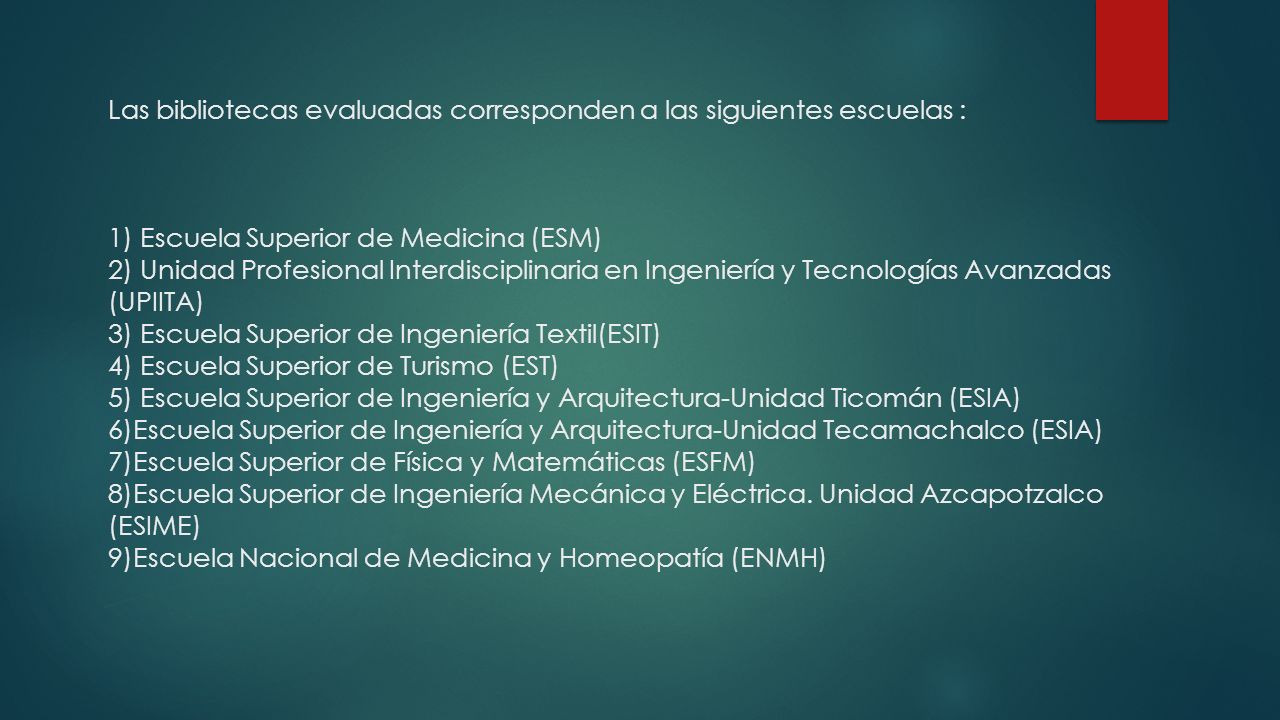 Las bibliotecas evaluadas corresponden a las siguientes escuelas :

1) Escuela Superior de Medicina (ESM)
2) Unidad Profesional Interdisciplinaria en Ingeniería y Tecnologías Avanzadas (UPIITA)
3) Escuela Superior de Ingeniería Textil(ESIT)
4) Escuela Superior de Turismo (EST)
5) Escuela Superior de Ingeniería y Arquitectura-Unidad Ticomán (ESIA)
6)Escuela Superior de Ingeniería y Arquitectura-Unidad Tecamachalco (ESIA)
7)Escuela Superior de Física y Matemáticas (ESFM)
8)Escuela Superior de Ingeniería Mecánica y Eléctrica. Unidad Azcapotzalco (ESIME)
9)Escuela Nacional de Medicina y Homeopatía (ENMH)